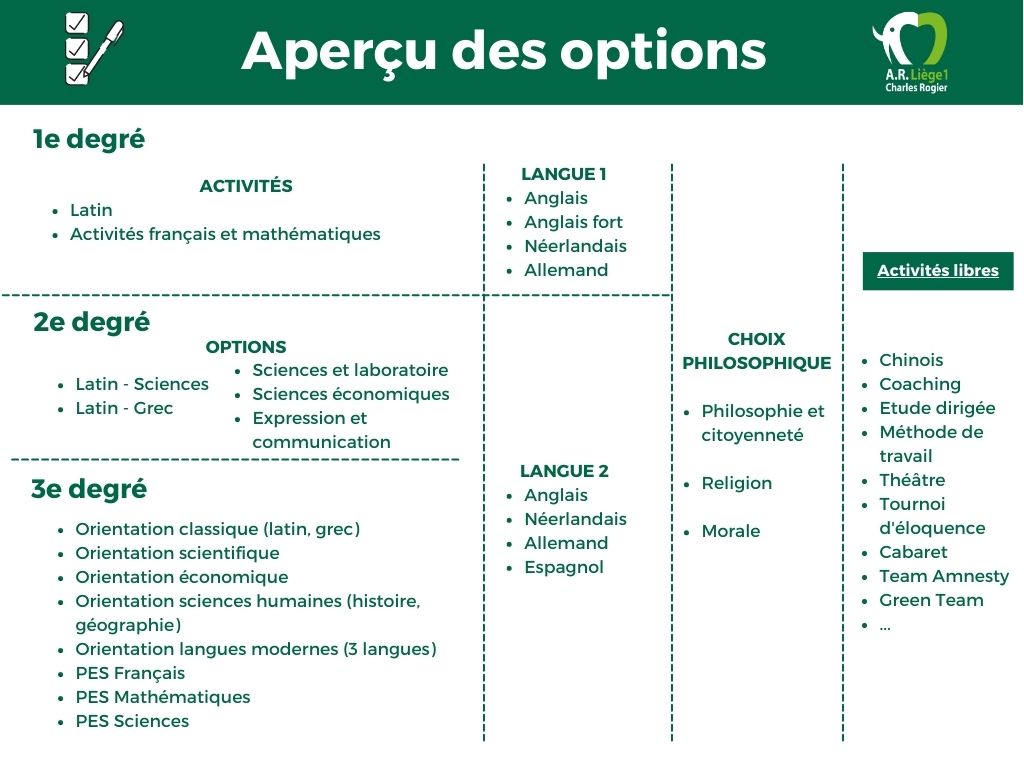 Aperçu des options

A.R. Liège1
Charles Rogier

1e degré

ACTIVITÉS
- Latin
- Activités français et mathématiques

2e degré

OPTIONS
- Latin - Sciences
- Latin - Grec
- Sciences et laboratoire
- Sciences économiques
- Expression et communication

3e degré
- Orientation classique (latin, grec)
- Orientation scientifique
- Orientation économique
- Orientation sciences humaines (histoire, géographie)
- Orientation langues modernes (3 langues)
- PES Français
- PES Mathématiques
- PES Sciences

LANGUE 1
- Anglais
- Anglais fort
- Néerlandais
- Allemand

LANGUE 2
- Anglais
- Néerlandais
- Allemand
- Espagnol

CHOIX PHILOSOPHIQUE
- Philosophie et citoyenneté
- Religion
- Morale

Activités libres
- Chinois
- Coaching
- Etude dirigée
- Méthode de travail
- Théâtre
- Tournoi d'éloquence
- Cabaret
- Team Amnesty
- Green Team
- ...